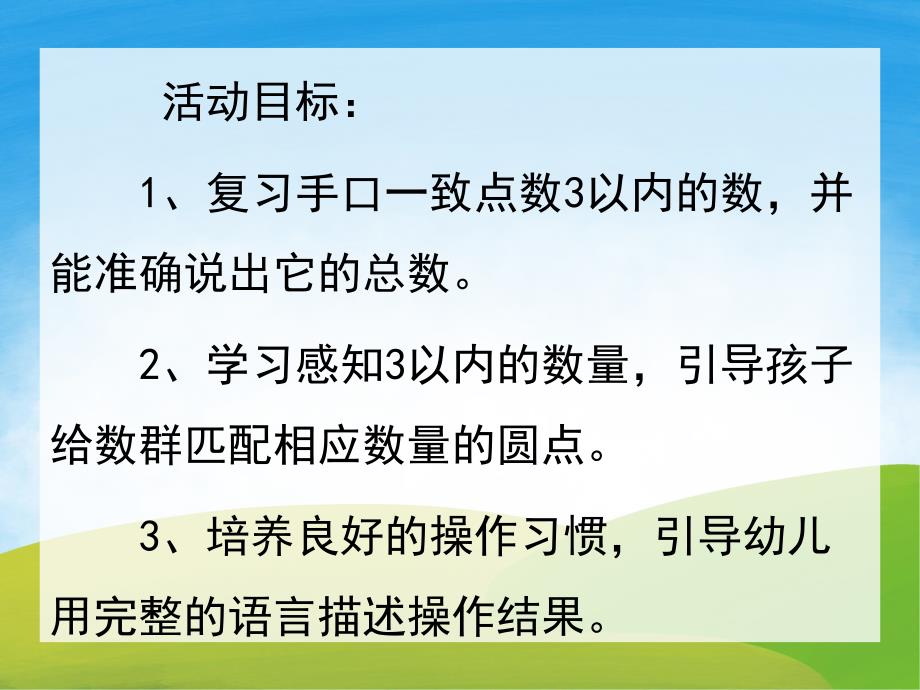 活动目标：

1、复习手口一致点数3以内的数，并能准确说出它的总数。

2、学习感知3以内的数量，引导孩子给数群匹配相应数量的圆点。

3、培养良好的操作习惯，引导幼儿用完整的语言描述操作结果。